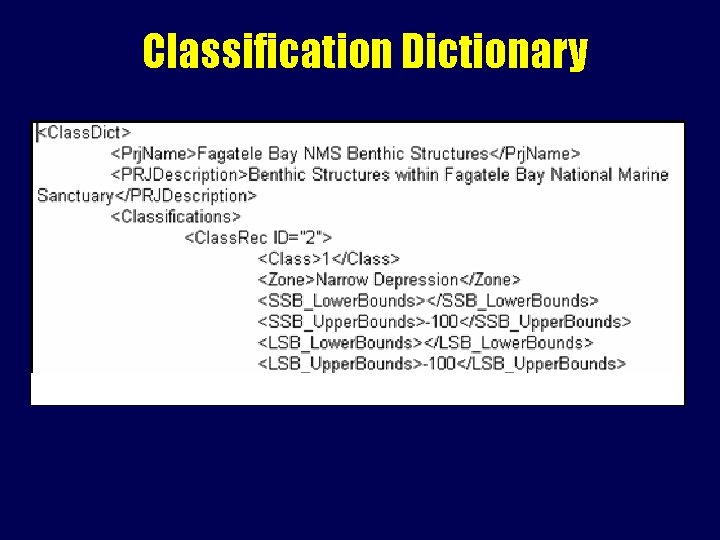 Classification Dictionary

<ClassDict>
<PrjName>Fagatele Bay NMS Benthic Structures</PrjName>
<PRJDescription>Benthic Structures within Fagatele Bay National Marine Sanctuary</PRJDescription>
<Classifications>
<ClassRec ID="2">
<Class>1</Class>
<Zone>Narrow Depression</Zone>
<SSB_LowerBounds></SSB_LowerBounds>
<SSB_UpperBounds>-100</SSB_UpperBounds>
<LSB_LowerBounds></LSB_LowerBounds>
<LSB_UpperBounds>-100</LSB_UpperBounds>